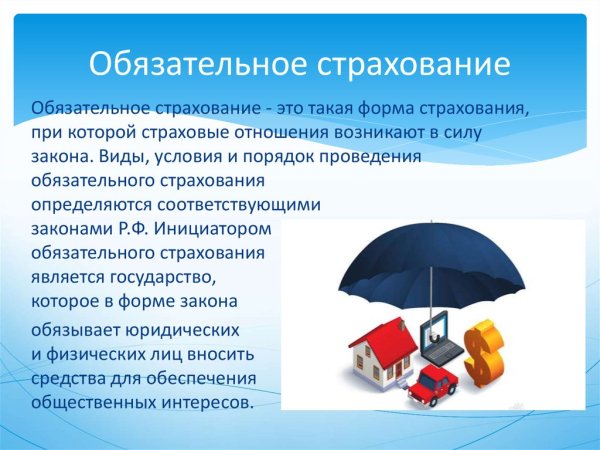 Обязательное страхование

Обязательное страхование - это такая форма страхования, при которой страховые отношения возникают в силу закона. Виды, условия и порядок проведения обязательного страхования определяются соответствующими законами Р.Ф. Инициатором обязательного страхования является государство, которое в форме закона

обязывает юридических и физических лиц вносить средства для обеспечения общественных интересов.